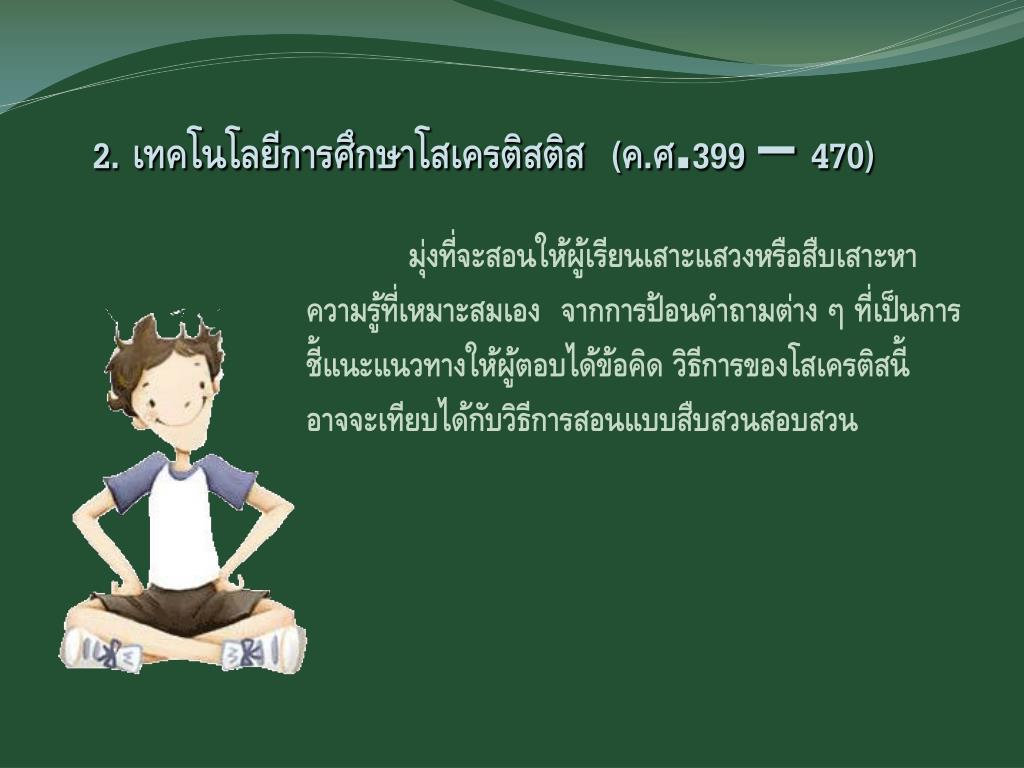 2. เทคโนโลยีการศึกษาโสเครติสติส (ค.ศ.399 – 470)

มุ่งที่จะสอนให้ผู้เรียนเสาะแสวงหรือสืบเสาะหาความรู้ที่เหมาะสมเอง จากการป้อนคำถามต่าง ๆ ที่เป็นการชี้แนะแนวทางให้ผู้ตอบได้ข้อคิด วิธีการของโสเครติสนี้อาจจะเทียบได้กับวิธีการสอนแบบสืบสวนสอบสวน